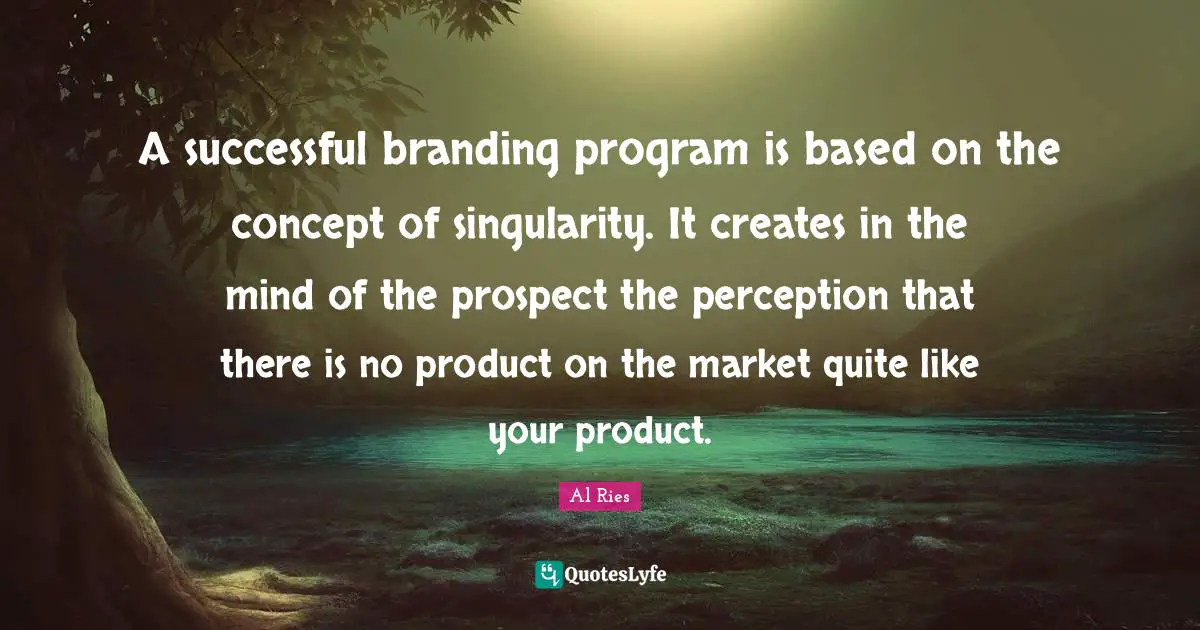 A successful branding program is based on the concept of singularity. It creates in the mind of the prospect the perception that there is no product on the market quite like your product.

Al Ries

QuotesLyfe